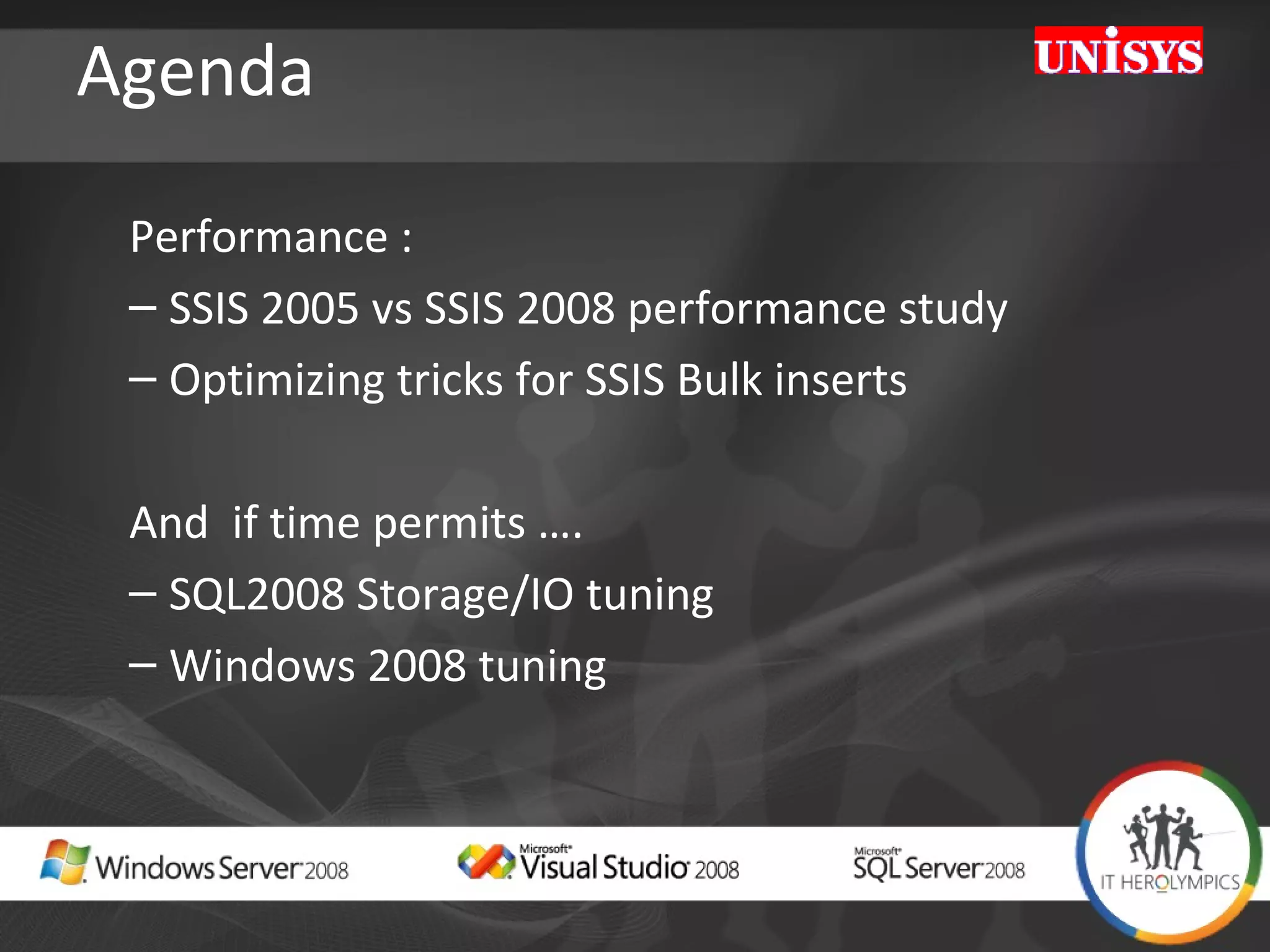 Agenda

UNISYS

Performance :

– SSIS 2005 vs SSIS 2008 performance study

– Optimizing tricks for SSIS Bulk inserts

And if time permits ….

– SQL2008 Storage/IO tuning

– Windows 2008 tuning

Windows Server 2008

Microsoft Visual Studio 2008

Microsoft SQL Server 2008

IT HEROLYMPICS